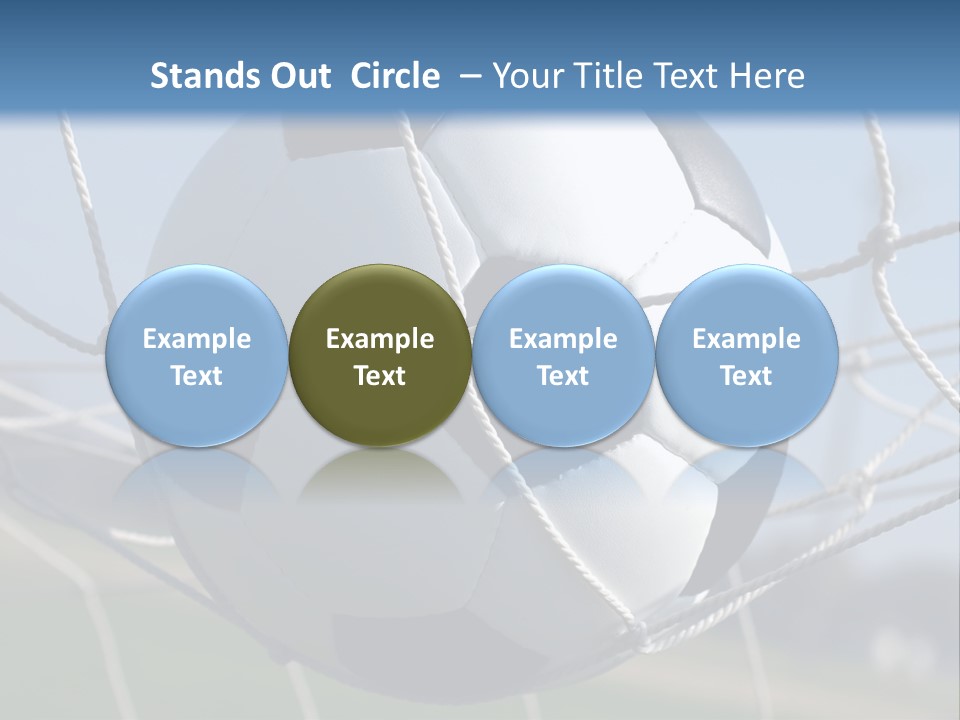 Stands Out Circle – Your Title Text Here

Example Text

Example Text

Example Text

Example Text